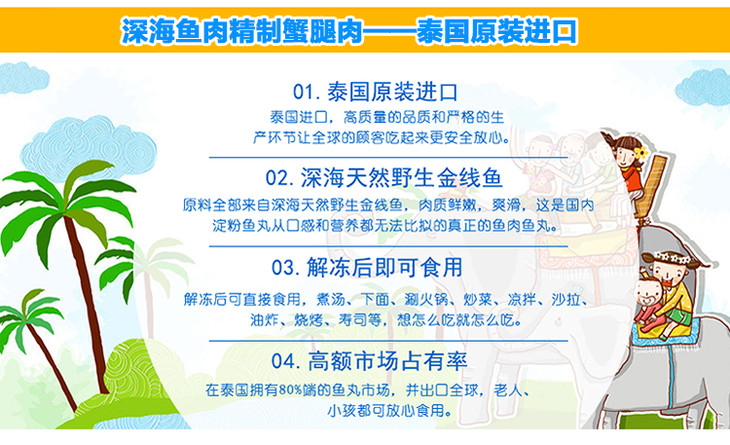 深海鱼肉精制蟹腿肉——泰国原装进口

01. 泰国原装进口

泰国进口，高质量的品质和严格的生产环节让全球的顾客吃起来更安全放心。

02. 深海天然野生金线鱼

原料全部来自深海天然野生金线鱼，肉质鲜嫩，爽滑，这是国内淀粉鱼丸从口感和营养都无法比拟的真正的鱼肉鱼丸。

03. 解冻后即可食用

解冻后可直接食用，煮汤、下面、涮火锅、炒菜、凉拌、沙拉、油炸、烧烤、寿司等，想怎么吃就怎么吃。

04. 高额市场占有率

在泰国拥有80%端的鱼丸市场，并出口全球，老人、小孩都可放心食用。